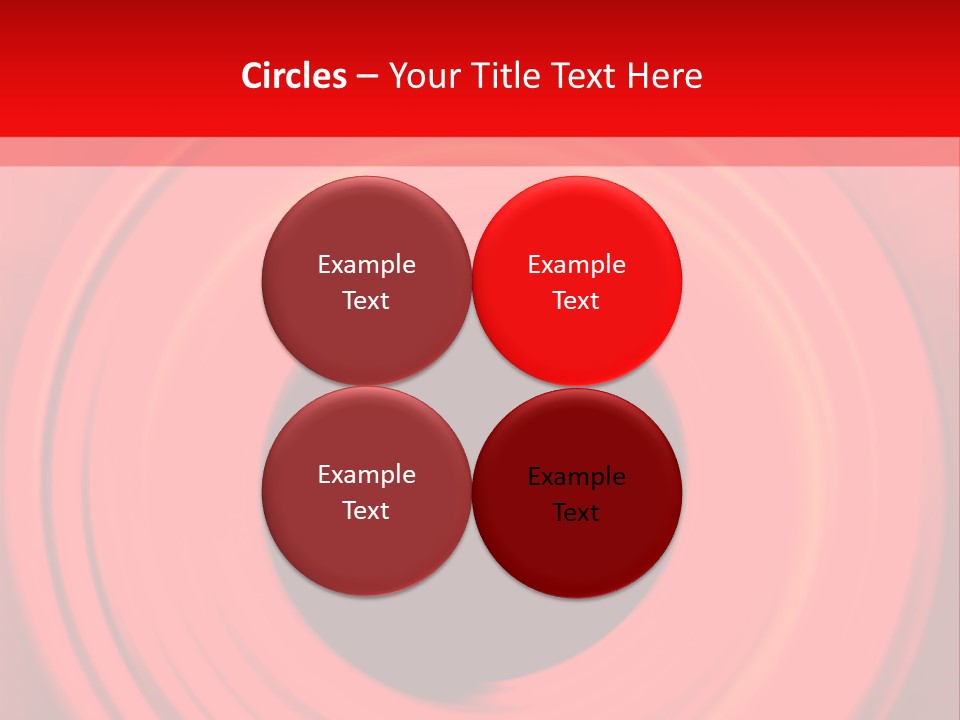 Circles – Your Title Text Here

Example Text

Example Text

Example Text

Example Text